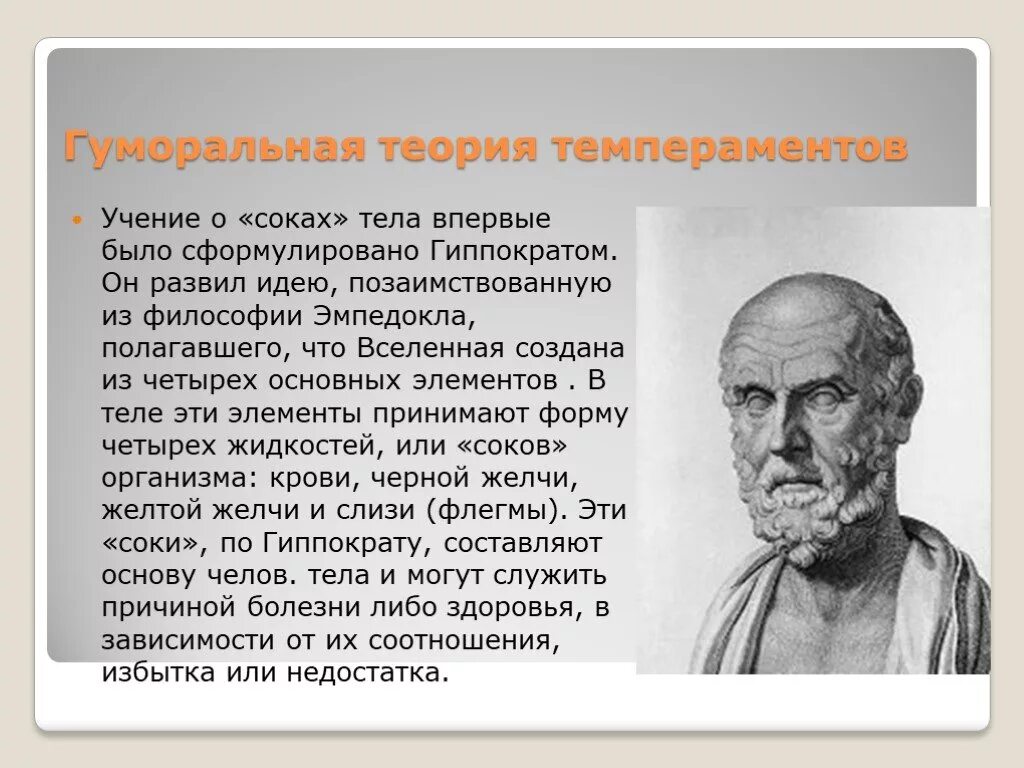 Гуморальная теория темпераментов

Учение о «соках» тела впервые было сформулировано Гиппократом. Он развил идею, позаимствованную из философии Эмпедокла, полагавшего, что Вселенная создана из четырех основных элементов . В теле эти элементы принимают форму четырех жидкостей, или «соков» организма: крови, черной желчи, желтой желчи и слизи (флегмы). Эти «соки», по Гиппократу, составляют основу челов. тела и могут служить причиной болезни либо здоровья, в зависимости от их соотношения, избытка или недостатка.